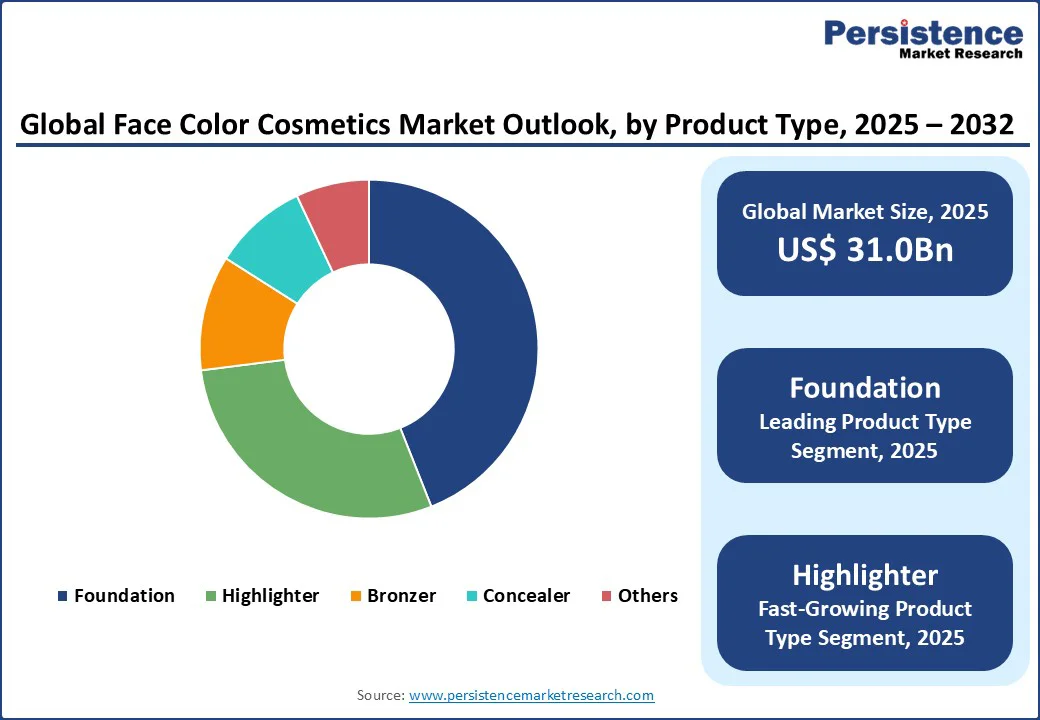 Persistence
Market Research

Global Face Color Cosmetics Market Outlook, by Product Type, 2025 – 2032

Foundation
Highlighter
Bronzer
Concealer
Others

Global Market Size, 2025
US$ 31.0Bn

Foundation
Leading Product Type Segment, 2025

Highlighter
Fast-Growing Product Type Segment, 2025

Source: www.persistencemarketresearch.com